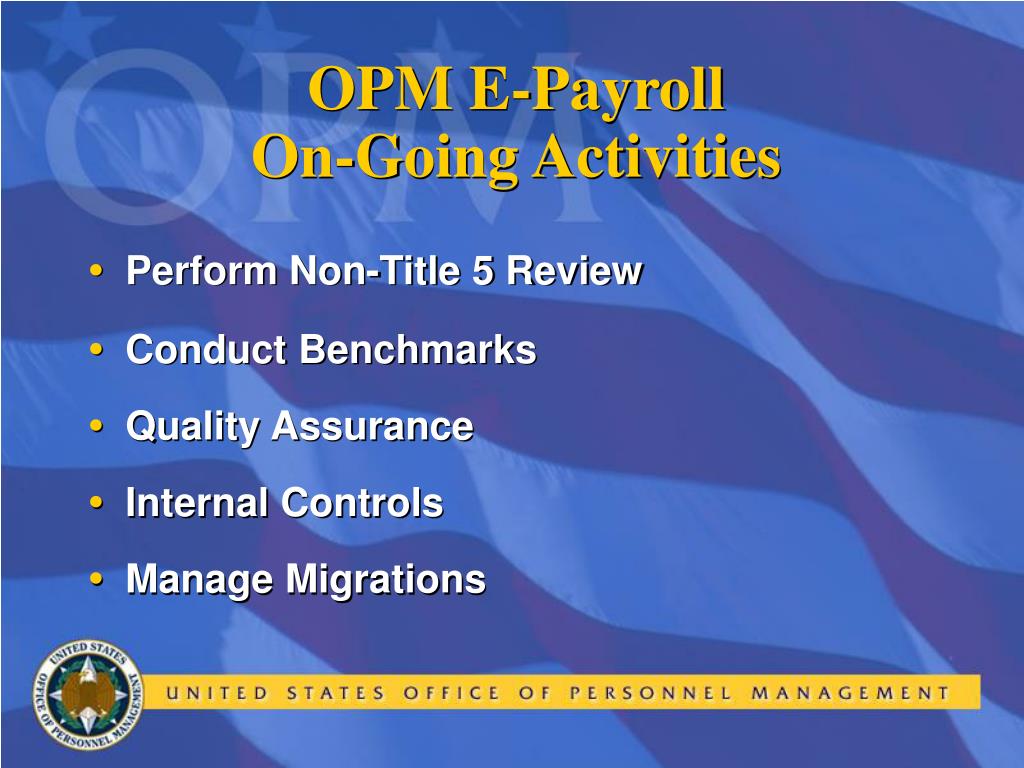 OPM

OPM E-Payroll
On-Going Activities

• Perform Non-Title 5 Review
• Conduct Benchmarks
• Quality Assurance
• Internal Controls
• Manage Migrations

UNITED STATES OFFICE OF PERSONNEL MANAGEMENT

UNITED STATES OFFICE OF PERSONNEL MANAGEMENT